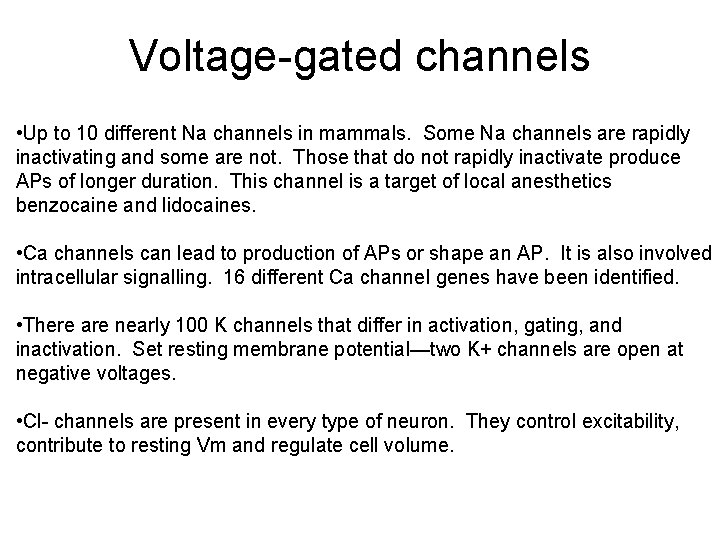 Voltage-gated channels

•Up to 10 different Na channels in mammals. Some Na channels are rapidly inactivating and some are not. Those that do not rapidly inactivate produce APs of longer duration. This channel is a target of local anesthetics benzocaine and lidocaines.

•Ca channels can lead to production of APs or shape an AP. It is also involved intracellular signalling. 16 different Ca channel genes have been identified.

•There are nearly 100 K channels that differ in activation, gating, and inactivation. Set resting membrane potential—two K+ channels are open at negative voltages.

•Cl- channels are present in every type of neuron. They control excitability, contribute to resting Vm and regulate cell volume.